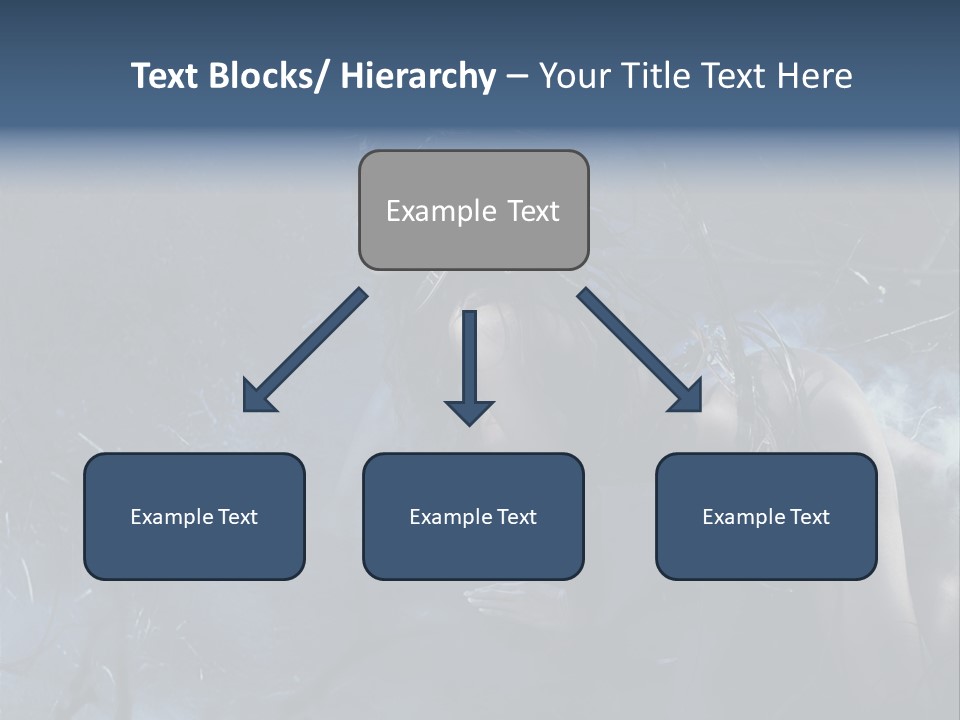 Text Blocks/ Hierarchy – Your Title Text Here

Example Text

Example Text

Example Text

Example Text